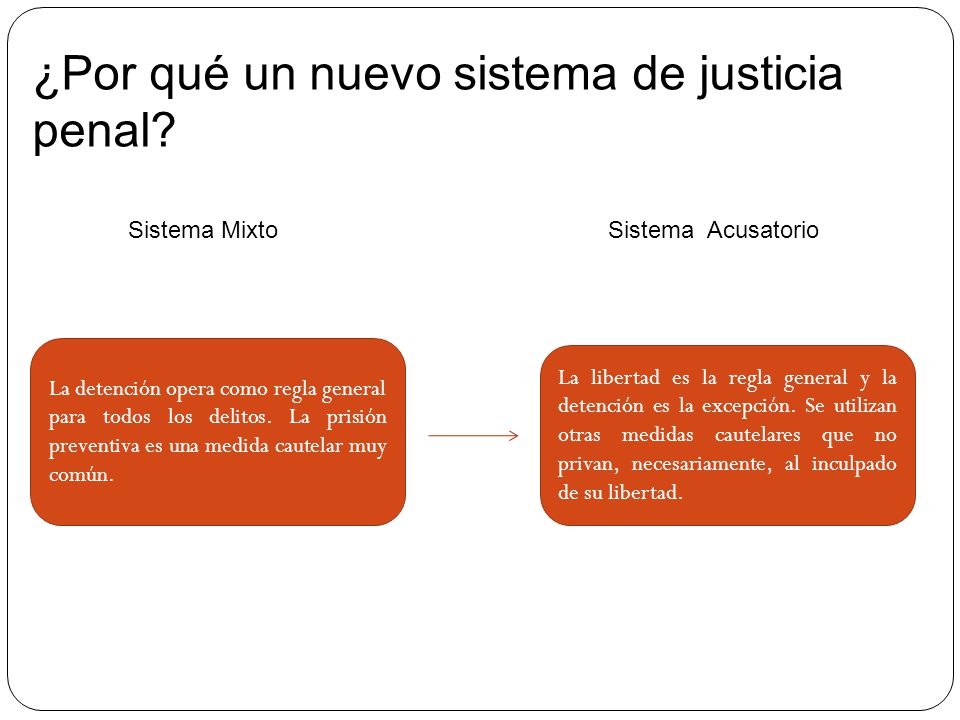 ¿Por qué un nuevo sistema de justicia penal?

Sistema Mixto

Sistema  Acusatorio

La detención opera como regla general para todos los delitos. La prisión preventiva es una medida cautelar muy común.

La libertad es la regla general y la detención es la excepción. Se utilizan otras medidas cautelares que no privan, necesariamente, al inculpado de su libertad.